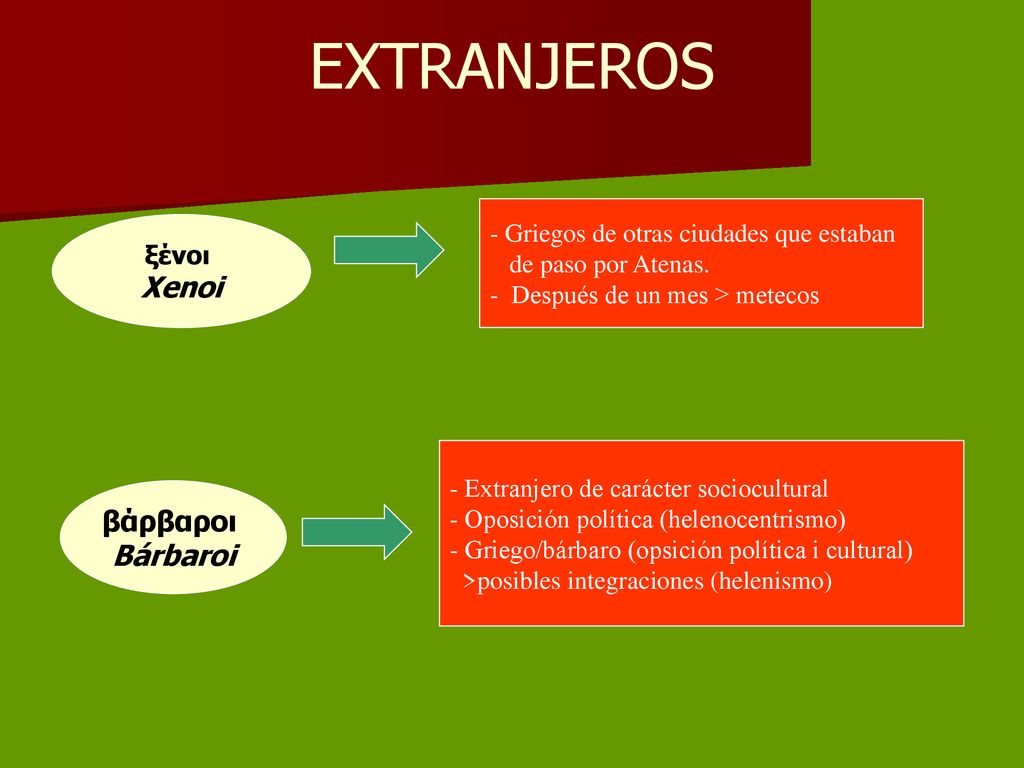 EXTRANJEROS

ξένοι
Xenoi

- Griegos de otras ciudades que estaban de paso por Atenas.
- Después de un mes > metecos

βάρβαροι
Bárbaroi

- Extranjero de carácter sociocultural
- Oposición política (helenocentrismo)
- Griego/bárbaro (opsición política i cultural) >posibles integraciones (helenismo)